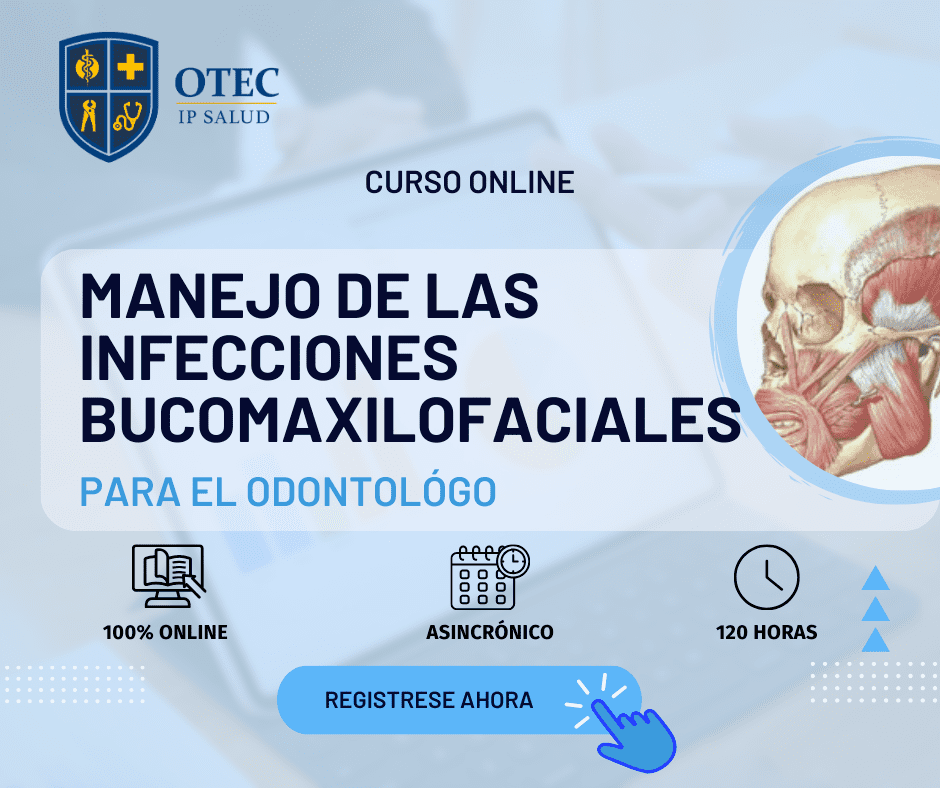 OTEC
IP SALUD

CURSO ONLINE

MANEJO DE LAS INFECCIONES BUCOMAXILOFACIALES

PARA EL ODONTOLÓGO

100% ONLINE

ASINCRÓNICO

120 HORAS

REGISTRESE AHORA